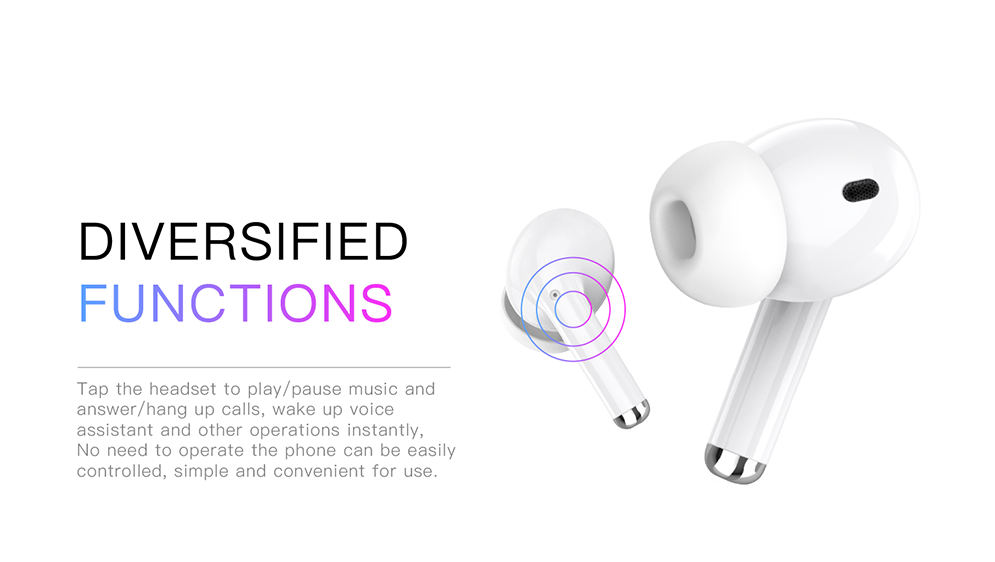 DIVERSIFIED
FUNCTIONS

Tap the headset to play/pause music and answer/hang up calls, wake up voice assistant and other operations instantly, No need to operate the phone can be easily controlled, simple and convenient for use.